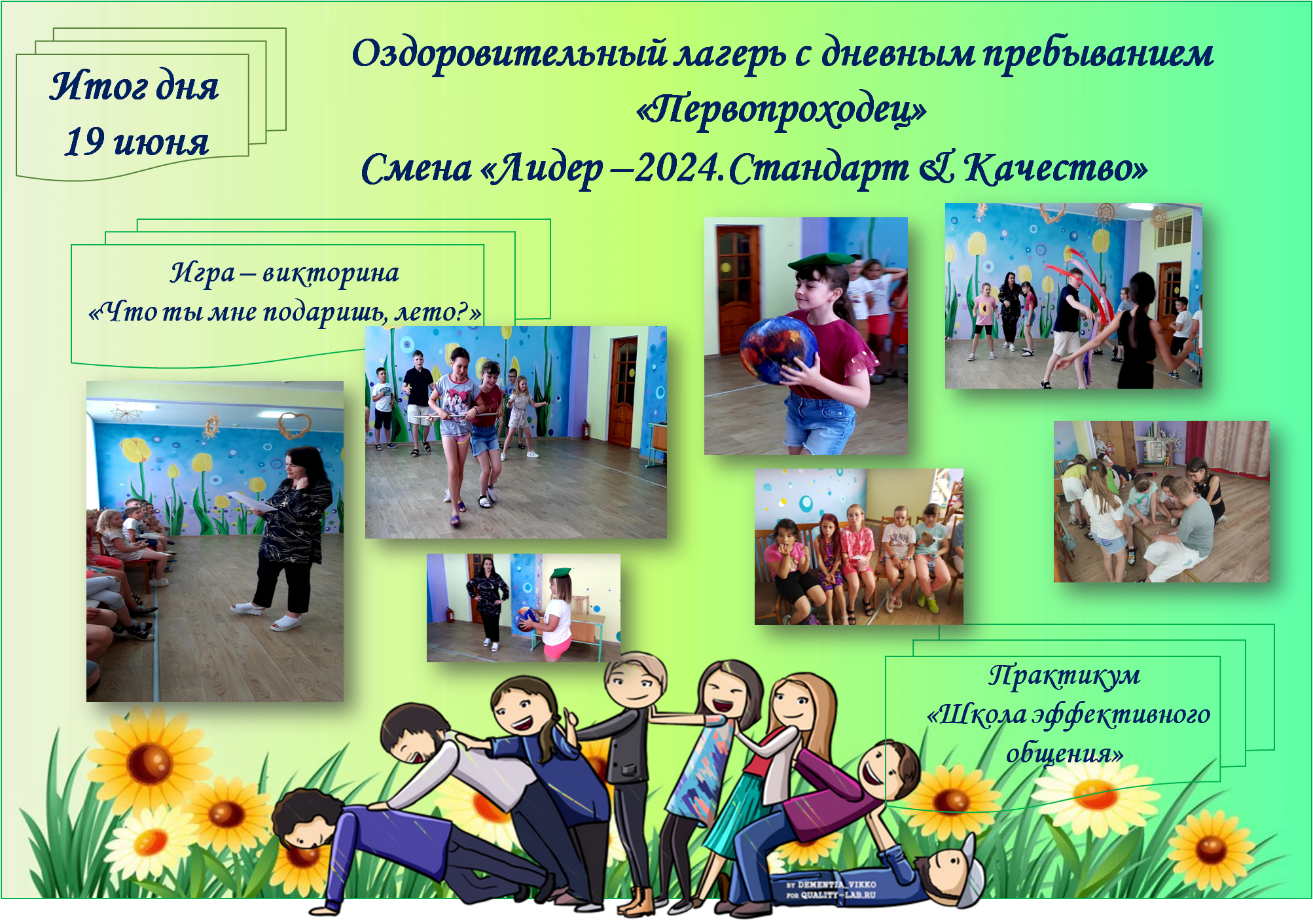 Итог дня
19 июня

Оздоровительный лагерь с дневным пребыванием
«Первопроходец»
Смена «Лидер –2024.Стандарт & Качество»

Игра – викторина
«Что ты мне подаришь, лето?»

Практикум
«Школа эффективного общения»

BY DEMENTIA_VIKKO
FOR QUALITY-LAB.RU